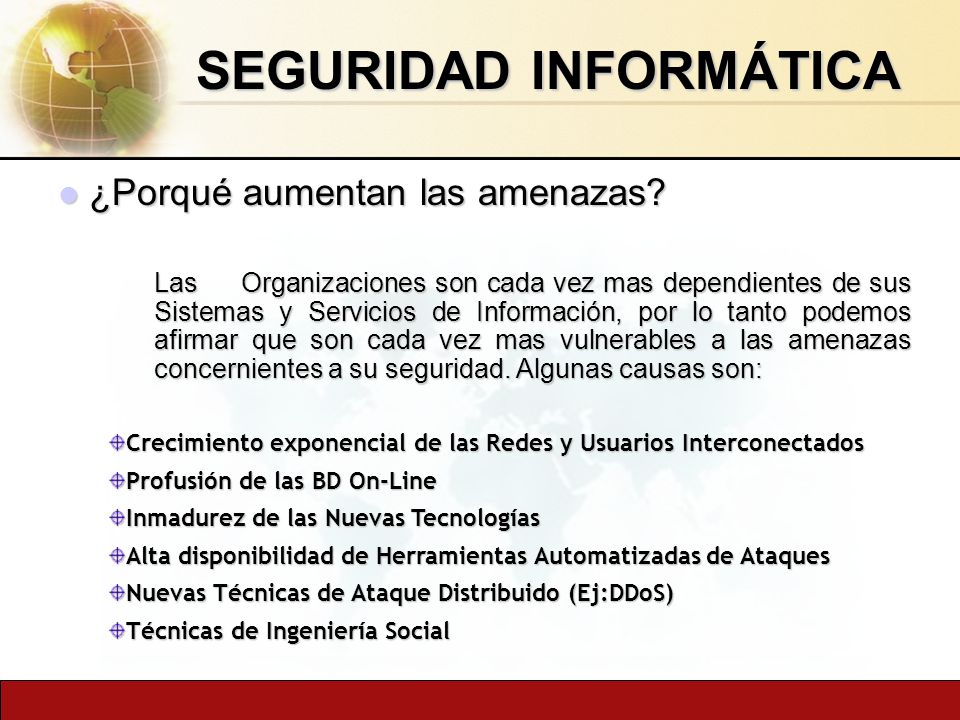 SEGURIDAD INFORMÁTICA

¿Porqué aumentan las amenazas?

Las Organizaciones son cada vez mas dependientes de sus Sistemas y Servicios de Información, por lo tanto podemos afirmar que son cada vez mas vulnerables a las amenazas concernientes a su seguridad. Algunas causas son:

Crecimiento exponencial de las Redes y Usuarios Interconectados
Profusión de las BD On-Line
Inmadurez de las Nuevas Tecnologías
Alta disponibilidad de Herramientas Automatizadas de Ataques
Nuevas Técnicas de Ataque Distribuido (Ej:DDoS)
Técnicas de Ingeniería Social